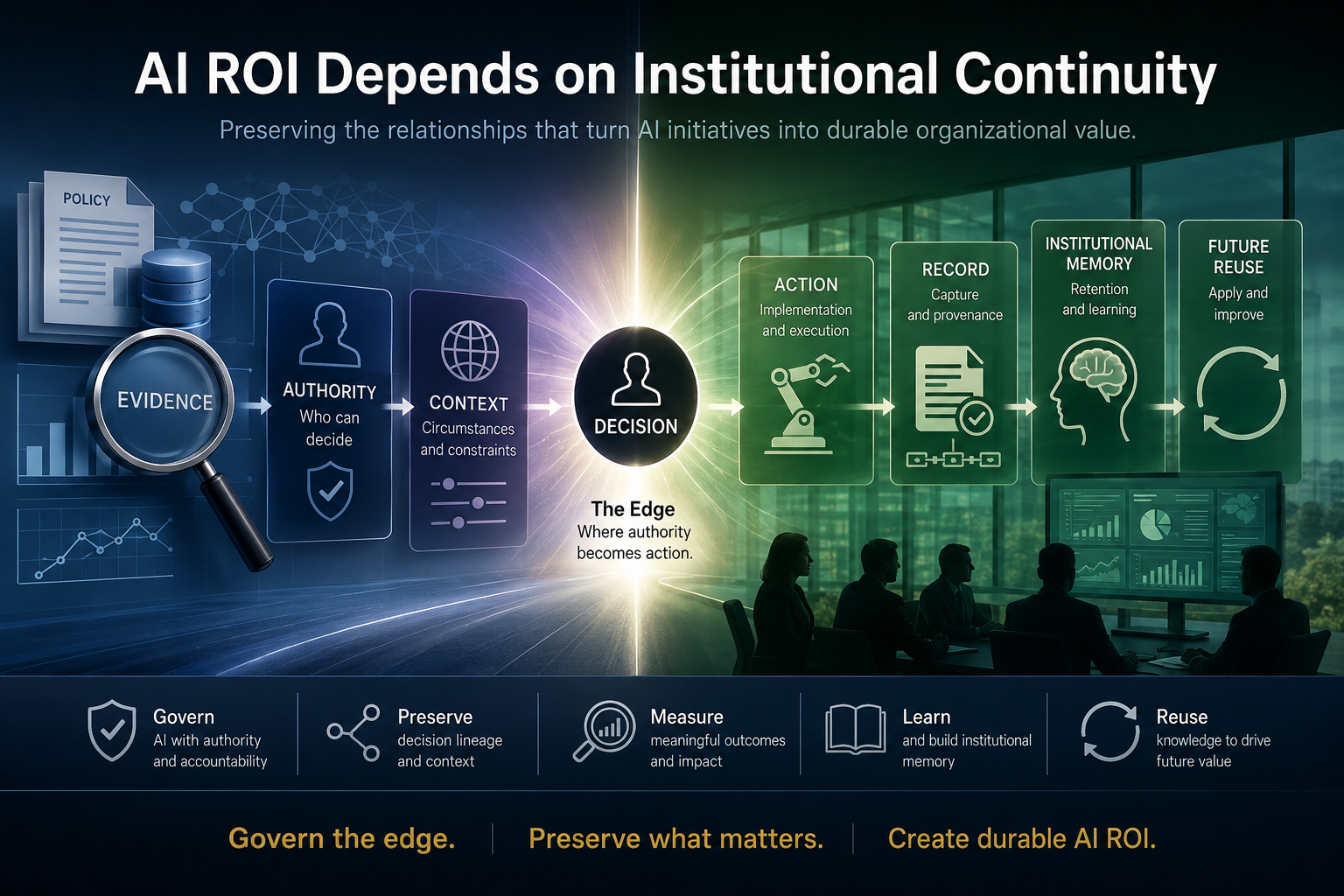 AI ROI Depends on Institutional Continuity

Preserving the relationships that turn AI initiatives into durable organizational value.

POLICY

EVIDENCE

AUTHORITY
Who can decide

CONTEXT
Circumstances and constraints

DECISION

The Edge
Where authority becomes action.

ACTION
Implementation and execution

RECORD
Capture and provenance

INSTITUTIONAL MEMORY
Retention and learning

FUTURE REUSE
Apply and improve

Govern
AI with authority and accountability

Preserve
decision lineage and context

Measure
meaningful outcomes and impact

Learn
and build institutional memory

Reuse
knowledge to drive future value

Govern the edge. | Preserve what matters. | Create durable AI ROI.